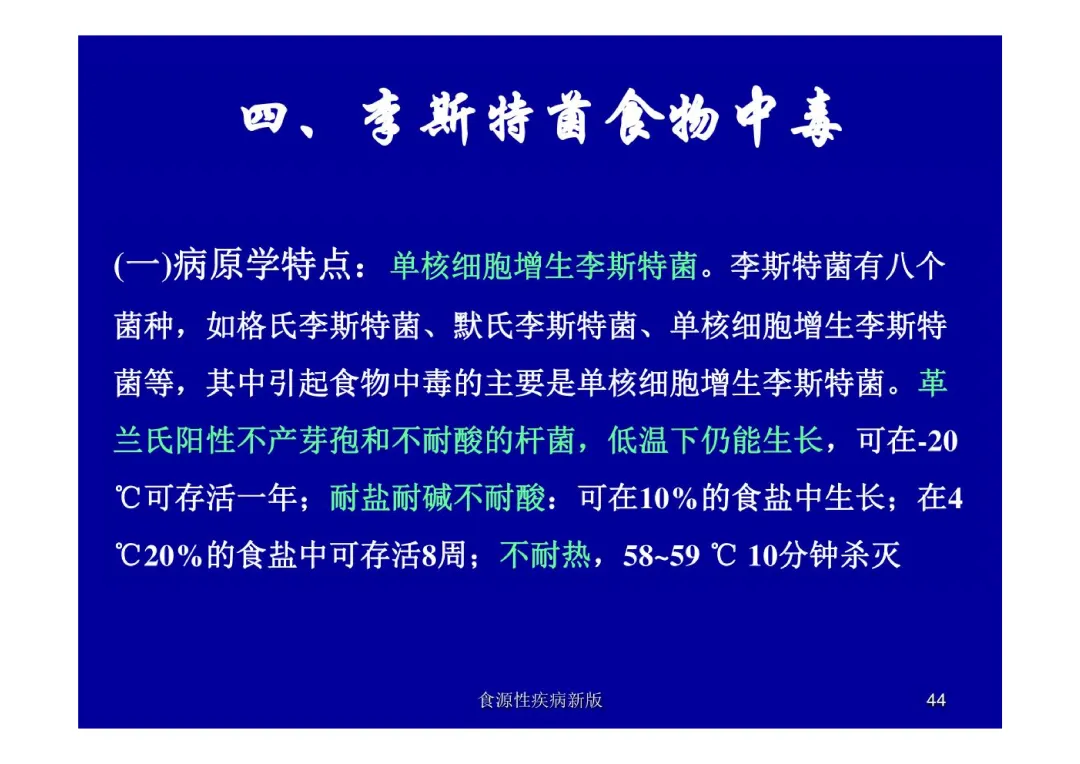 四、李斯特菌食物中毒

(一)病原学特点：单核细胞增生李斯特菌。李斯特菌有八个菌种，如格氏李斯特菌、默氏李斯特菌、单核细胞增生李斯特菌等，其中引起食物中毒的主要是单核细胞增生李斯特菌。革兰氏阳性不产芽孢和不耐酸的杆菌，低温下仍能生长，可在-20℃可存活一年；耐盐耐碱不耐酸：可在10%的食盐中生长；在4℃20%的食盐中可存活8周；不耐热，58~59 ℃ 10分钟杀灭

食源性疾病新版

44